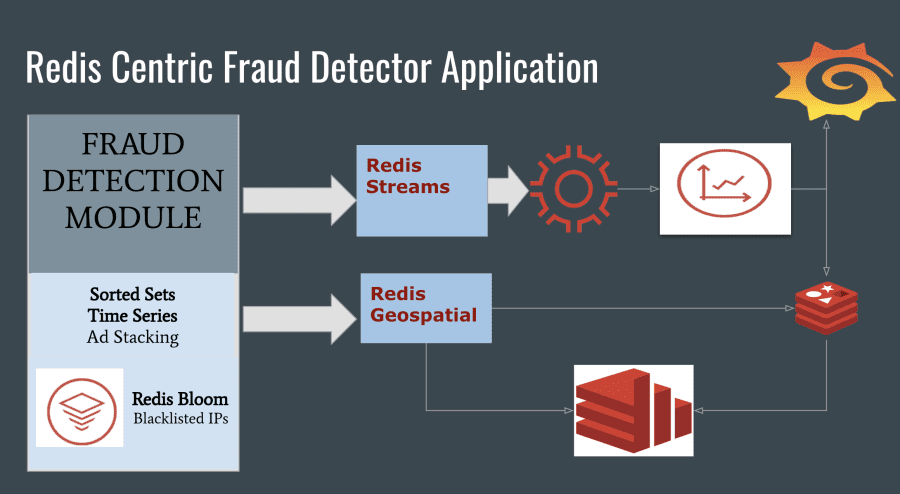 Redis Centric Fraud Detector Application

FRAUD DETECTION MODULE

Sorted Sets
Time Series
Ad Stacking

Redis Bloom
Blacklisted IPs

Redis Streams

Redis Geospatial